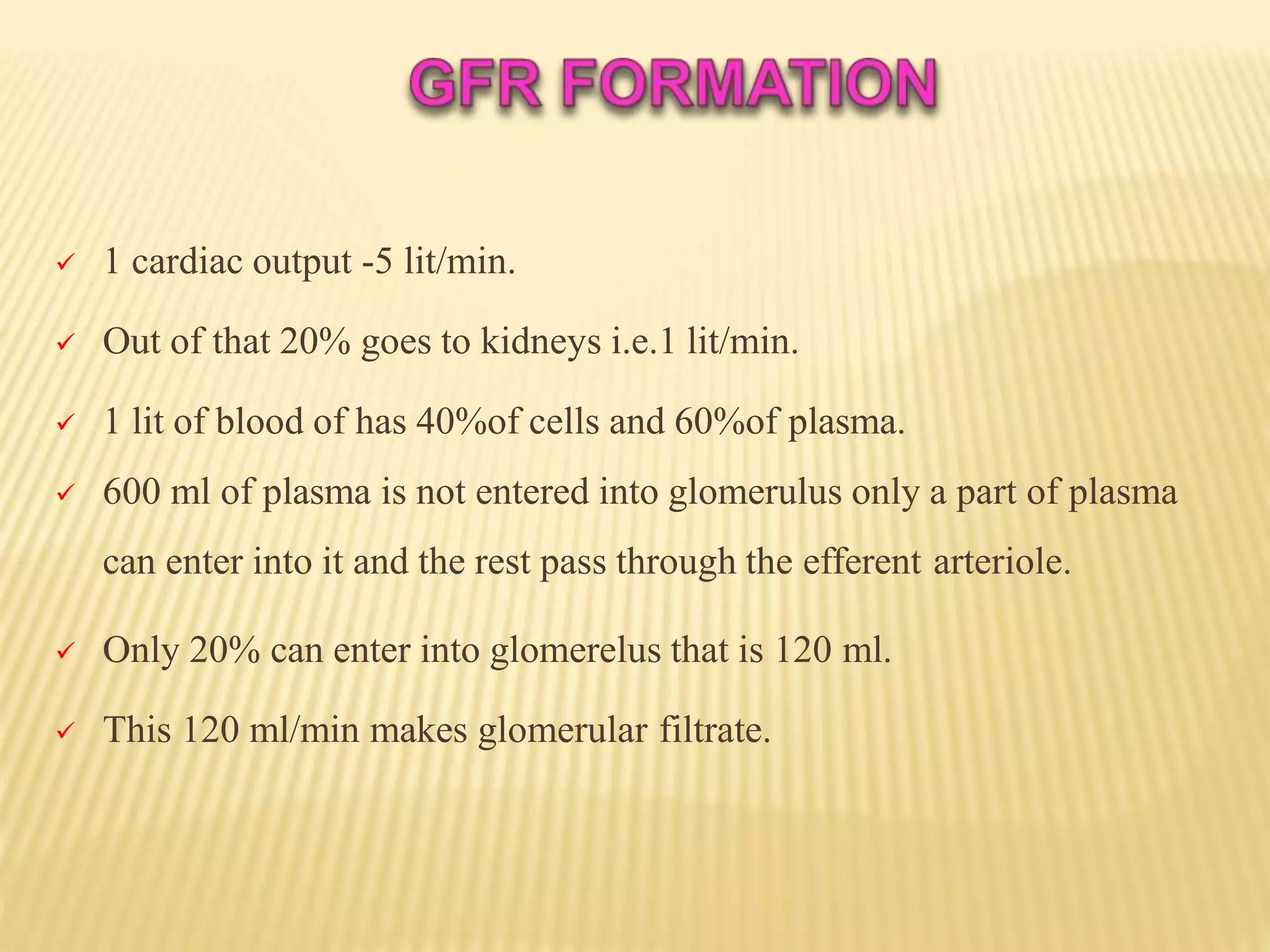 GFR FORMATION

✓ 1 cardiac output -5 lit/min.

✓ Out of that 20% goes to kidneys i.e.1 lit/min.

✓ 1 lit of blood of has 40%of cells and 60%of plasma.

✓ 600 ml of plasma is not entered into glomerulus only a part of plasma can enter into it and the rest pass through the efferent arteriole.

✓ Only 20% can enter into glomerelus that is 120 ml.

✓ This 120 ml/min makes glomerular filtrate.